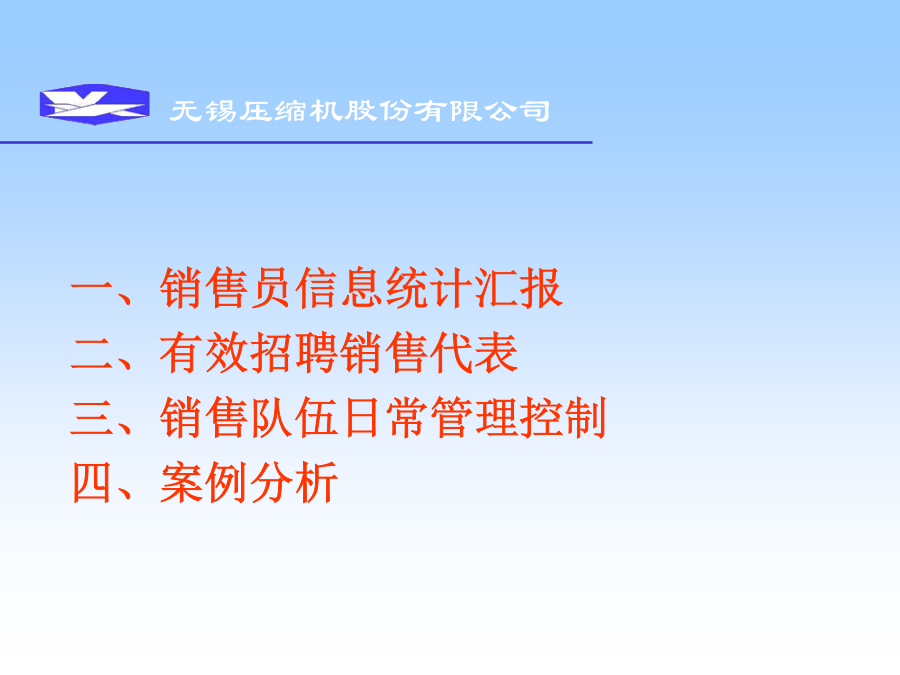 无锡压缩机股份有限公司

一、销售员信息统计汇报
二、有效招聘销售代表
三、销售队伍日常管理控制
四、案例分析